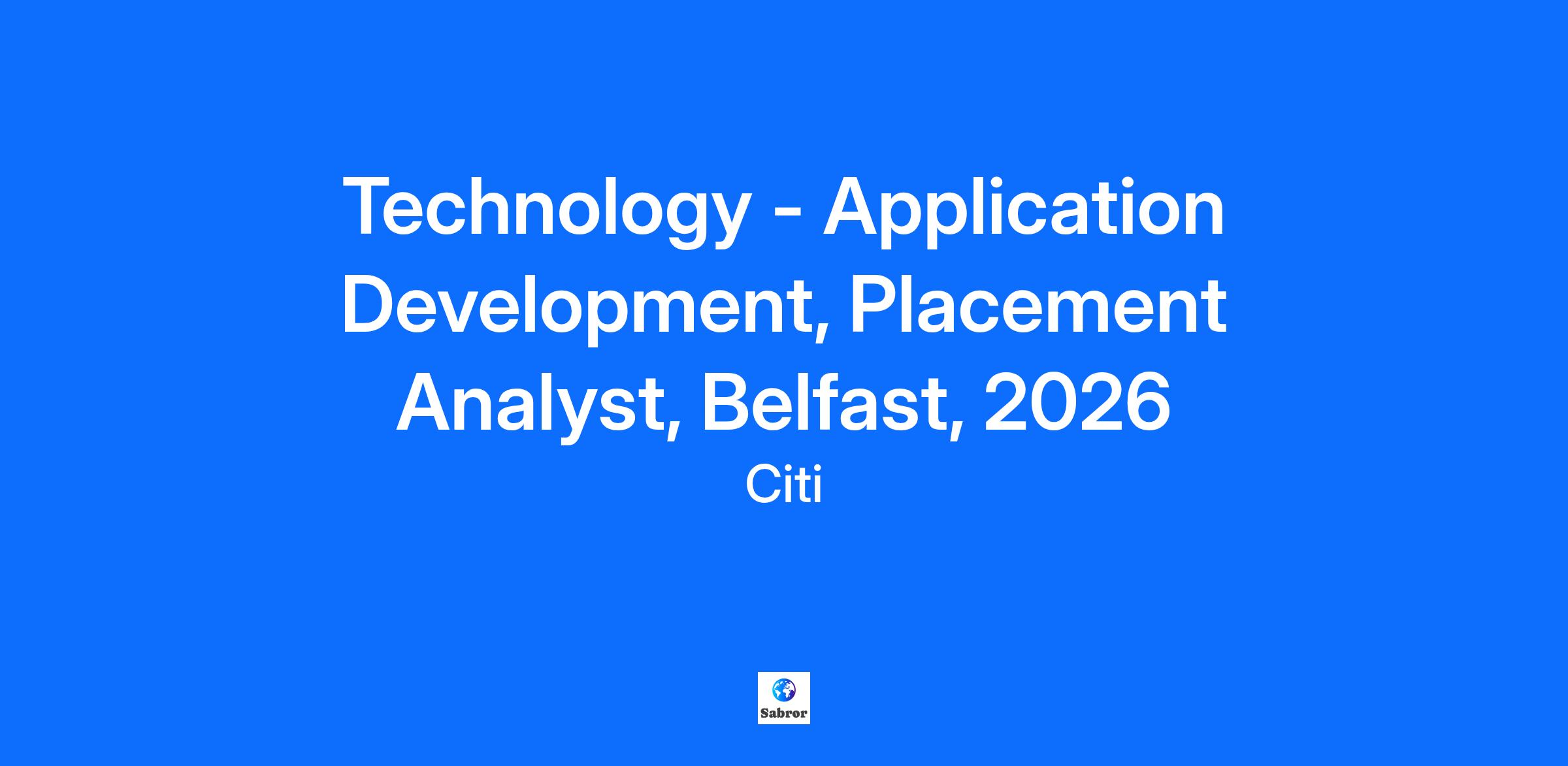 Technology - Application Development, Placement Analyst, Belfast, 2026

Citi

Sabror